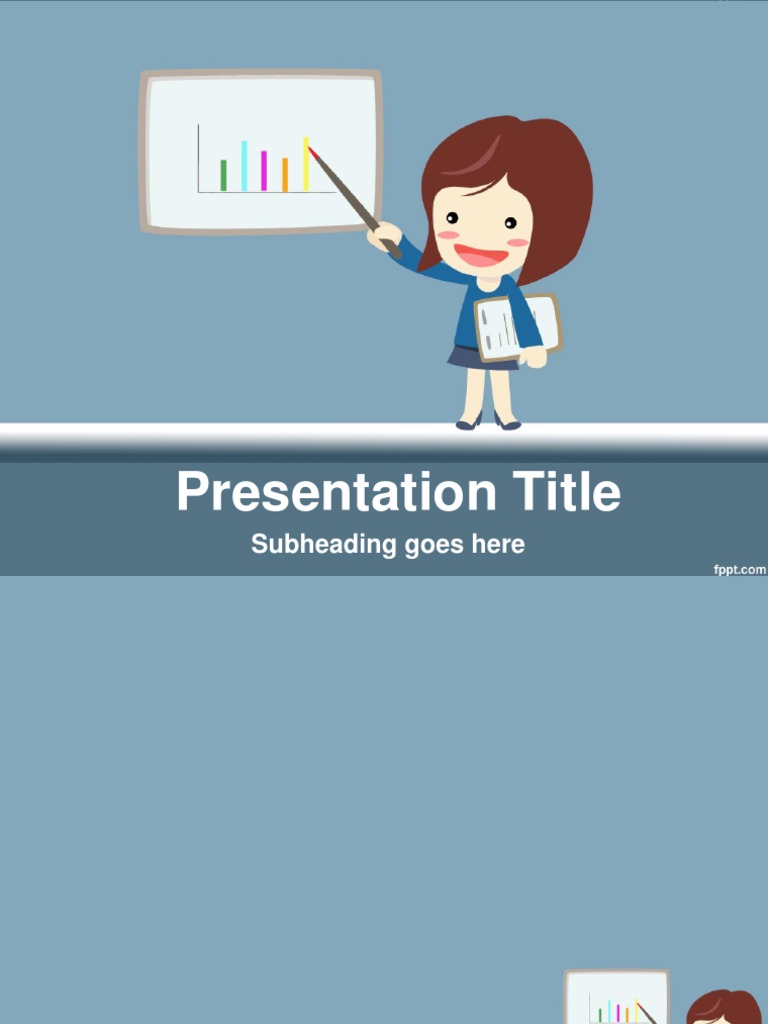 Presentation Title

Subheading goes here

fppt.com